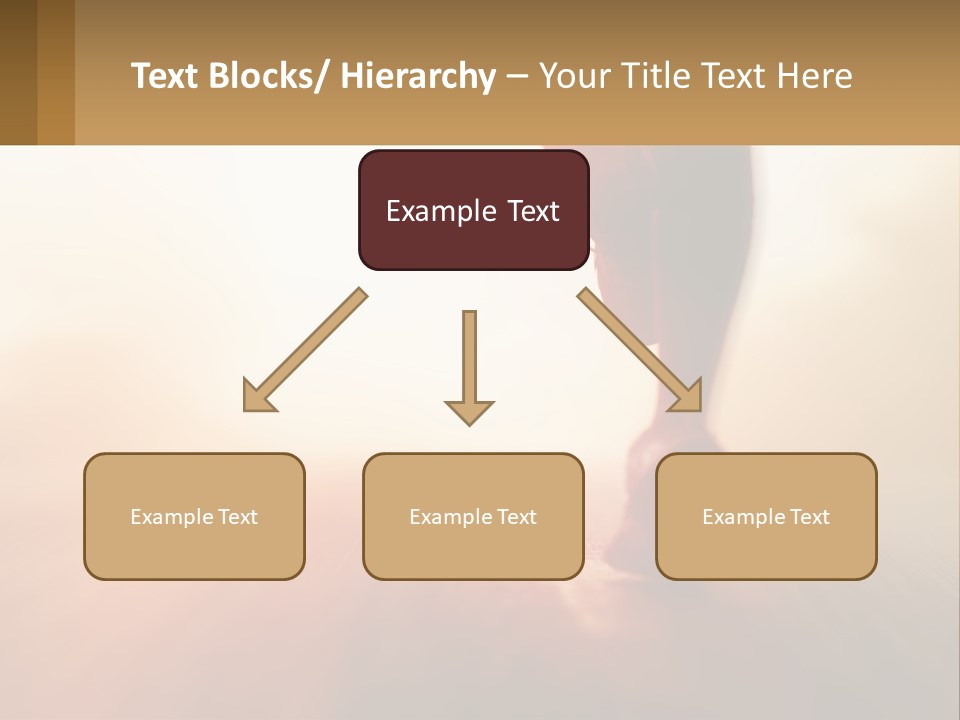 Text Blocks/ Hierarchy – Your Title Text Here

Example Text

Example Text

Example Text

Example Text